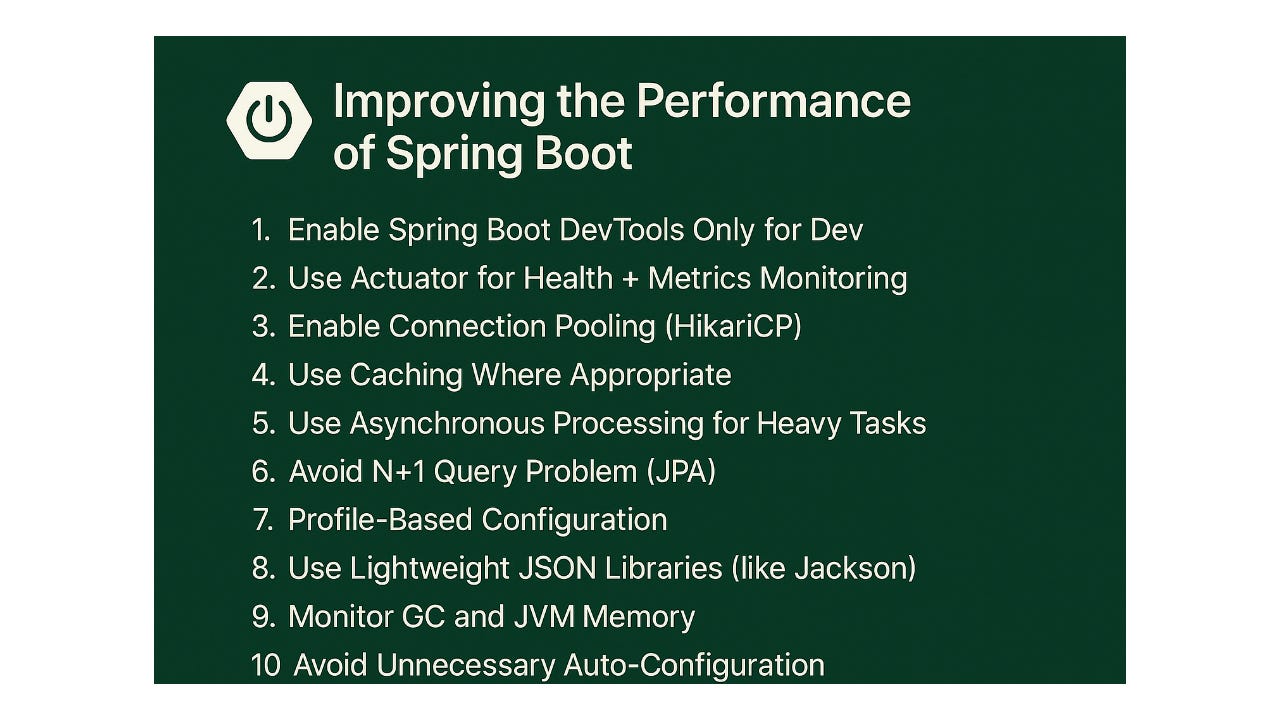 Improving the Performance of Spring Boot

1. Enable Spring Boot DevTools Only for Dev
2. Use Actuator for Health + Metrics Monitoring
3. Enable Connection Pooling (HikariCP)
4. Use Caching Where Appropriate
5. Use Asynchronous Processing for Heavy Tasks
6. Avoid N+1 Query Problem (JPA)
7. Profile-Based Configuration
8. Use Lightweight JSON Libraries (like Jackson)
9. Monitor GC and JVM Memory
10 Avoid Unnecessary Auto-Configuration